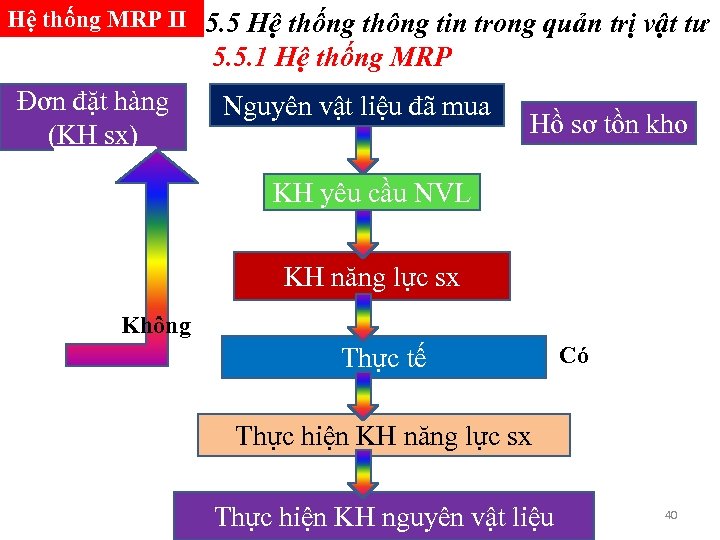 Hệ thống MRP II

5.5 Hệ thống thông tin trong quản trị vật tư

5.5.1 Hệ thống MRP

Đơn đặt hàng (KH sx)

Nguyên vật liệu đã mua

Hồ sơ tồn kho

KH yêu cầu NVL

KH năng lực sx

Không

Thực tế

Có

Thực hiện KH năng lực sx

Thực hiện KH nguyên vật liệu

40